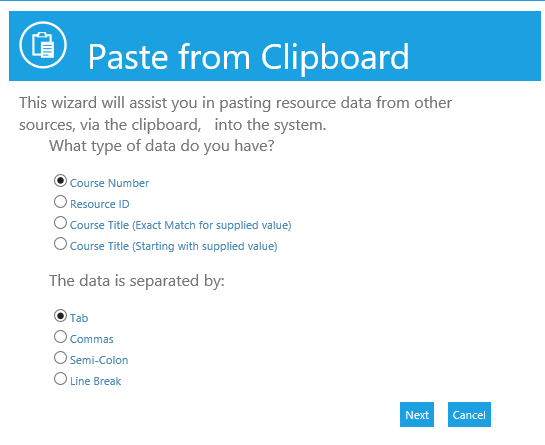 Paste from Clipboard

This wizard will assist you in pasting resource data from other sources, via the clipboard, into the system.

What type of data do you have?

Course Number
Resource ID
Course Title (Exact Match for supplied value)
Course Title (Starting with supplied value)

The data is separated by:

Tab
Commas
Semi-Colon
Line Break

Next
Cancel